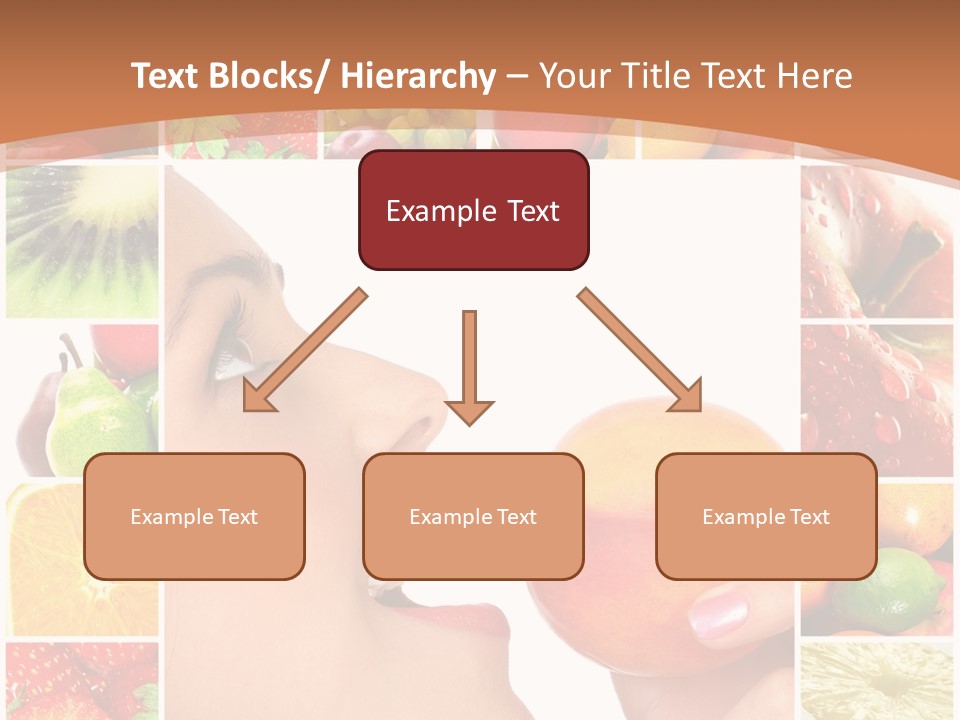 Text Blocks/ Hierarchy – Your Title Text Here

Example Text

Example Text

Example Text

Example Text